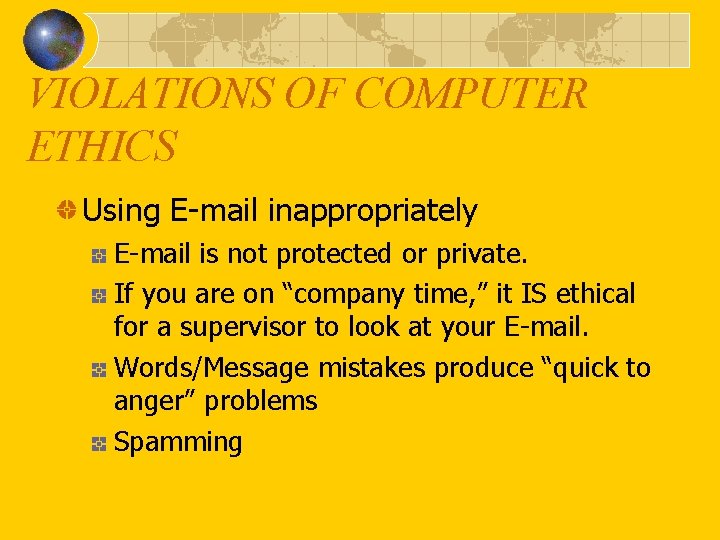 VIOLATIONS OF COMPUTER ETHICS

Using E-mail inappropriately

E-mail is not protected or private.

If you are on “company time,” it IS ethical for a supervisor to look at your E-mail.

Words/Message mistakes produce “quick to anger” problems

Spamming